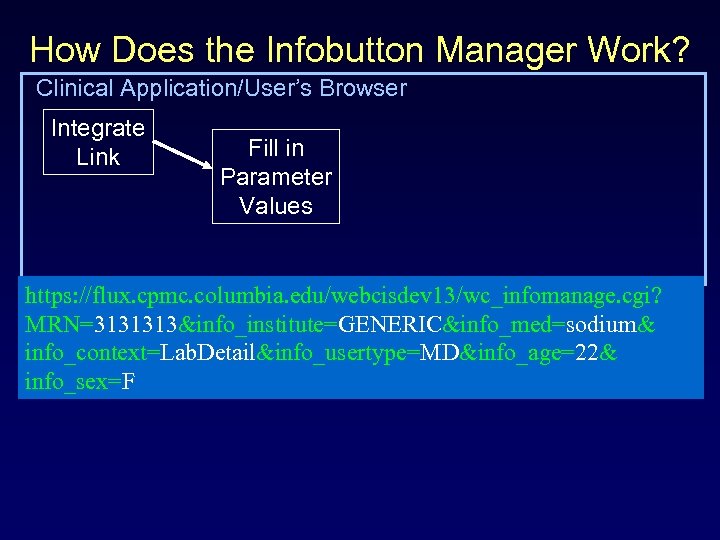 How Does the Infobutton Manager Work?

Clinical Application/User's Browser

Integrate Link

Fill in Parameter Values

https://flux.cpmc.columbia.edu/webcisdev13/wc_infomanage.cgi?MRN=3131313&info_institute=GENERIC&info_med=sodium&info_context=LabDetail&info_usertype=MD&info_age=22&info_sex=F